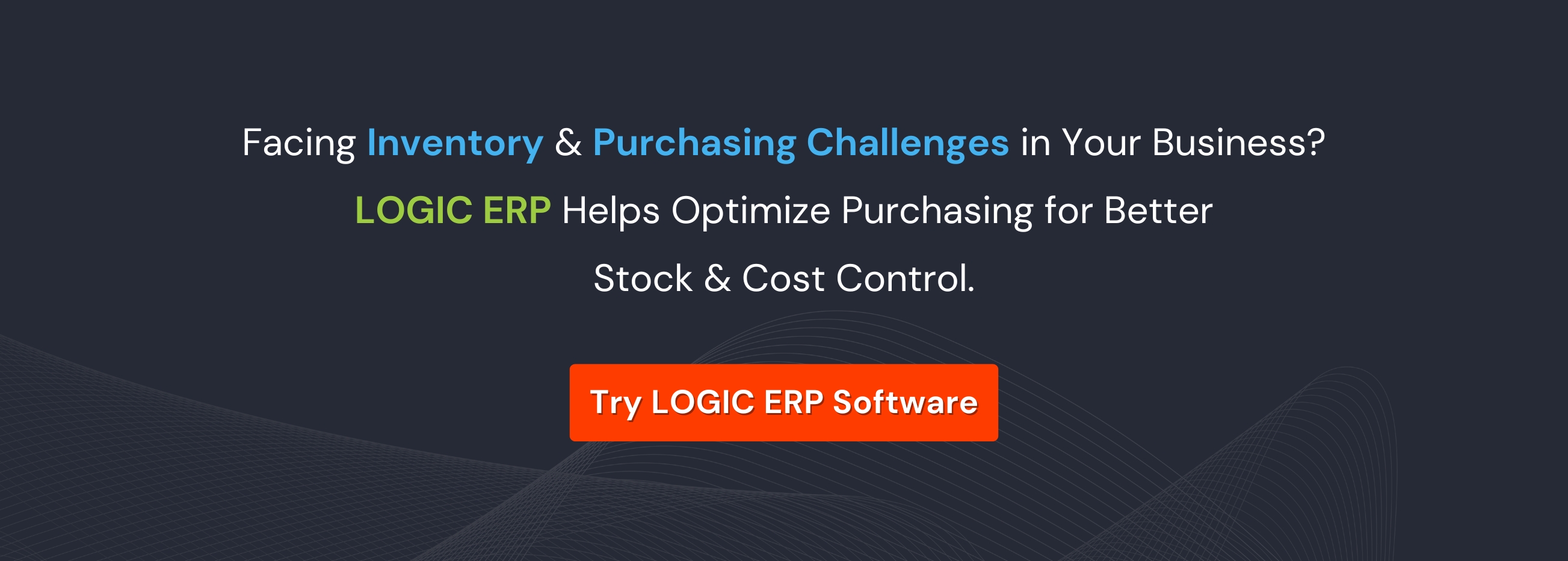 Facing Inventory & Purchasing Challenges in Your Business?

LOGIC ERP Helps Optimize Purchasing for Better Stock & Cost Control.

Try LOGIC ERP Software